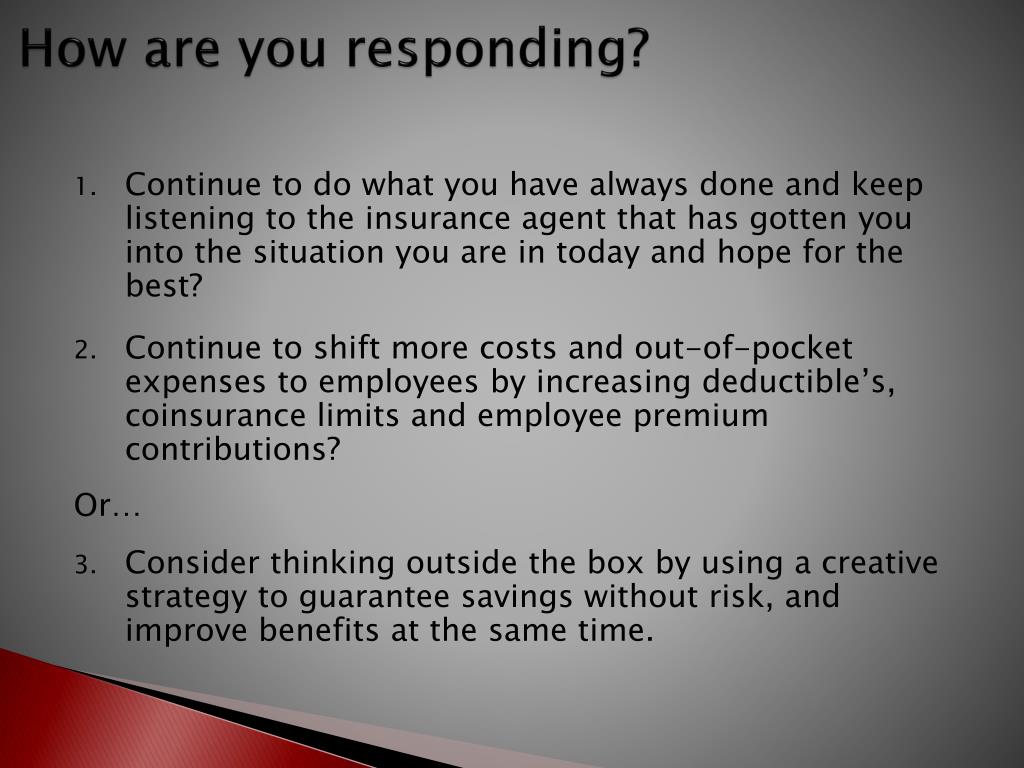 How are you responding?

1. Continue to do what you have always done and keep listening to the insurance agent that has gotten you into the situation you are in today and hope for the best?

2. Continue to shift more costs and out-of-pocket expenses to employees by increasing deductible's, coinsurance limits and employee premium contributions?

Or…

3. Consider thinking outside the box by using a creative strategy to guarantee savings without risk, and improve benefits at the same time.